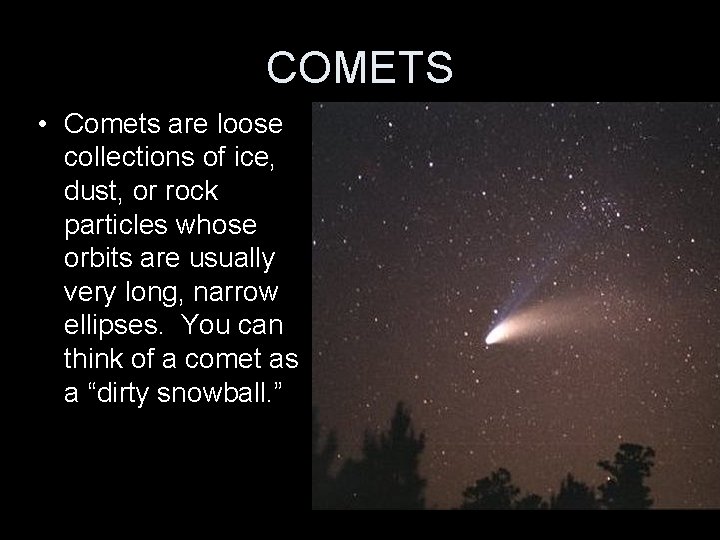 COMETS

• Comets are loose collections of ice, dust, or rock particles whose orbits are usually very long, narrow ellipses. You can think of a comet as a “dirty snowball.”